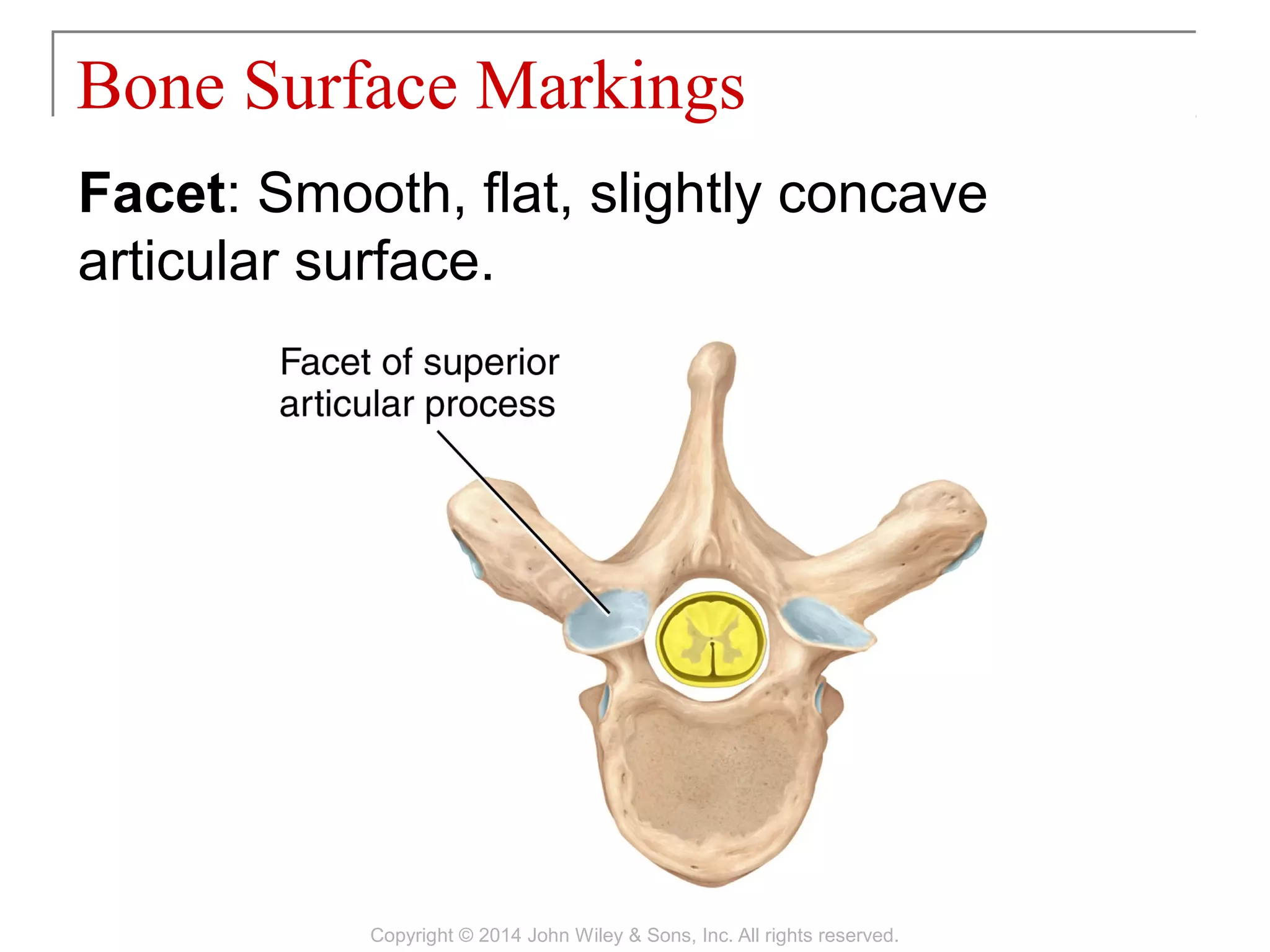 Bone Surface Markings

Facet: Smooth, flat, slightly concave articular surface.

Facet of superior articular process

Copyright © 2014 John Wiley & Sons, Inc. All rights reserved.